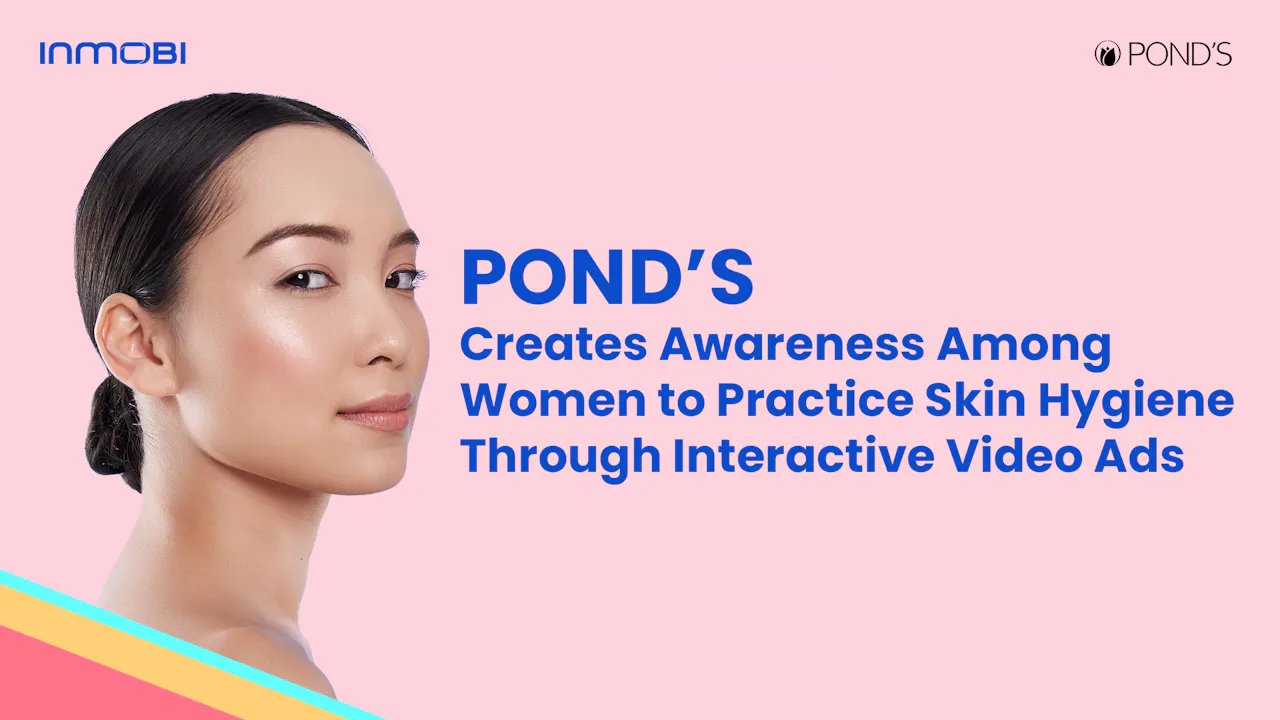 INMOBI

POND'S

POND'S
Creates Awareness Among Women to Practice Skin Hygiene Through Interactive Video Ads